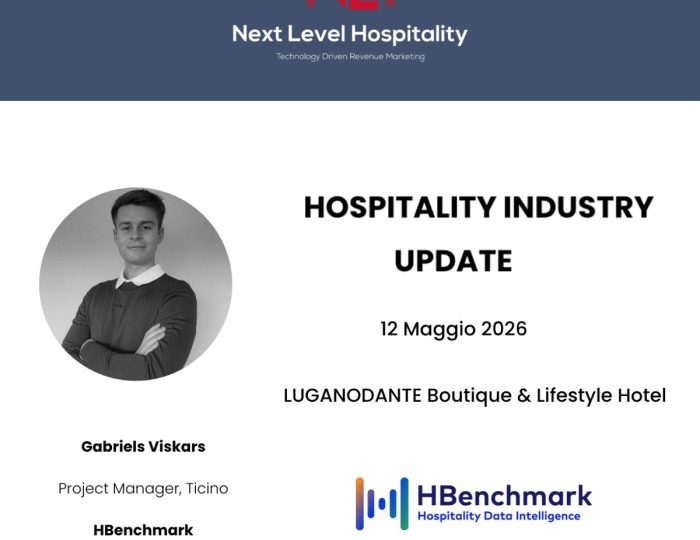 Next Level Hospitality
Technology Driven Revenue Marketing

HOSPITALITY INDUSTRY UPDATE

12 Maggio 2026

LUGANODANTE Boutique & Lifestyle Hotel

Gabriels Viskars

Project Manager, Ticino

HBenchmark

HBenchmark
Hospitality Data Intelligence